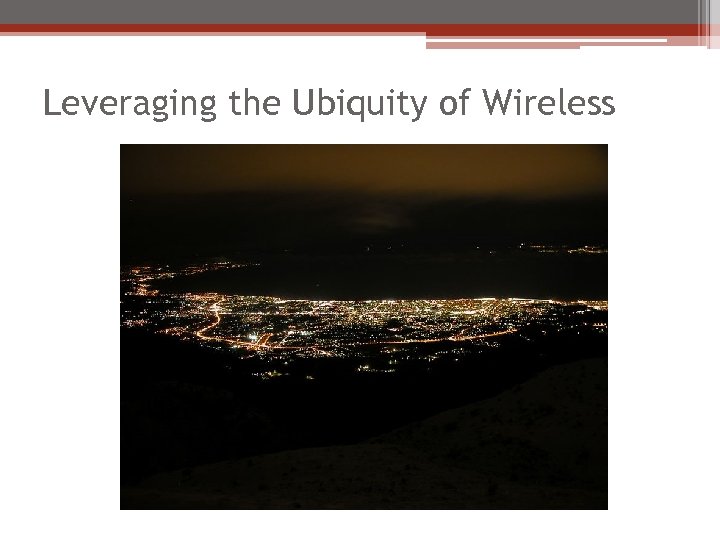 Leveraging the Ubiquity of Wireless